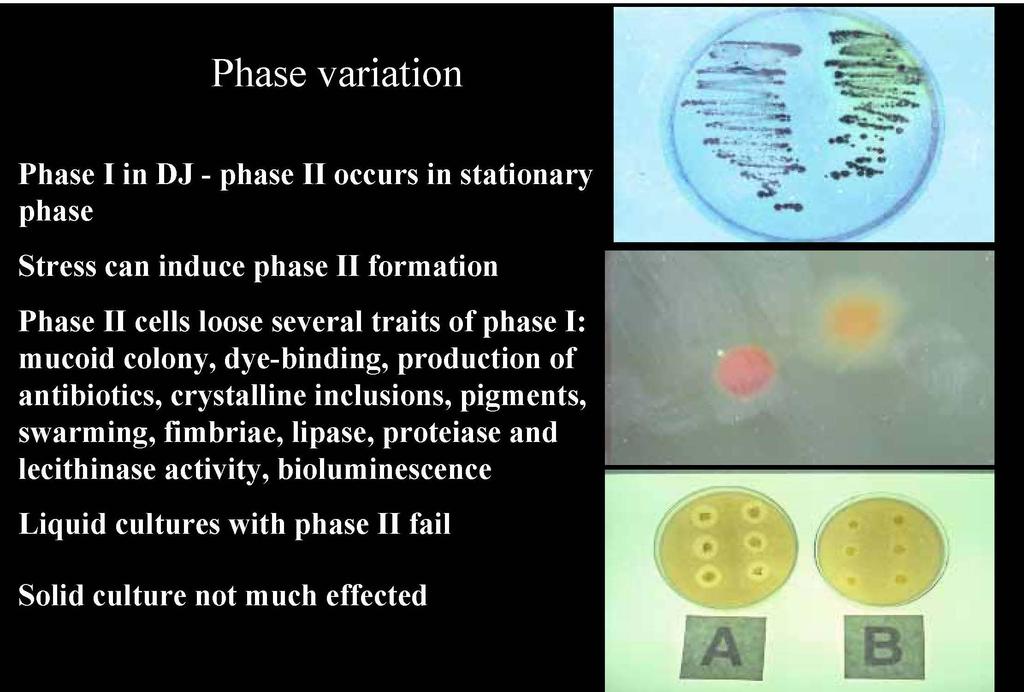 Phase variation

Phase I in DJ - phase II occurs in stationary phase

Stress can induce phase II formation

Phase II cells loose several traits of phase I: mucoid colony, dye-binding, production of antibiotics, crystalline inclusions, pigments, swarming, fimbriae, lipase, proteiase and lecithinase activity, bioluminescence

Liquid cultures with phase II fail

Solid culture not much effected

A

B